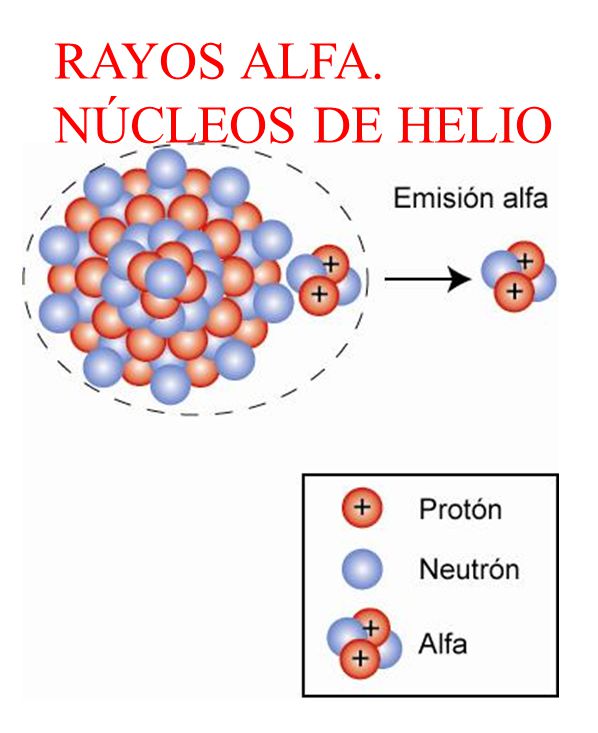 RAYOS ALFA.
NÚCLEOS DE HELIO

Emisión alfa

+
+

+
+

+ Protón
Neutrón
+
+ Alfa